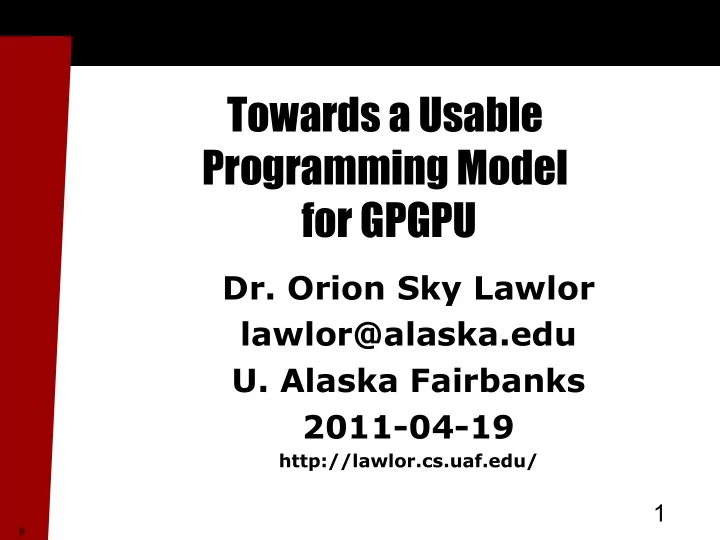 Towards a Usable Programming Model for GPGPU

Dr. Orion Sky Lawlor
lawlor@alaska.edu
U. Alaska Fairbanks
2011-04-19
http://lawlor.cs.uaf.edu/

1

8